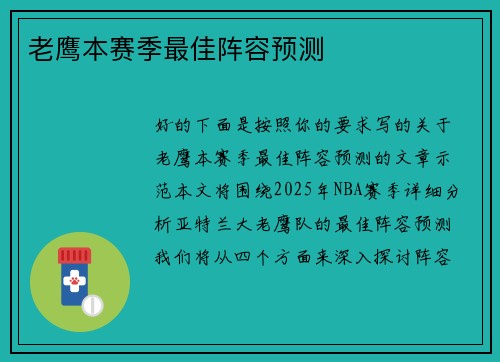 老鹰本赛季最佳阵容预测

好的下面是按照你的要求写的关于老鹰本赛季最佳阵容预测的文章示范本文将围绕2025年NBA赛季详细分析亚特兰大老鹰队的最佳阵容预测我们将从四个方面来深入探讨阵容